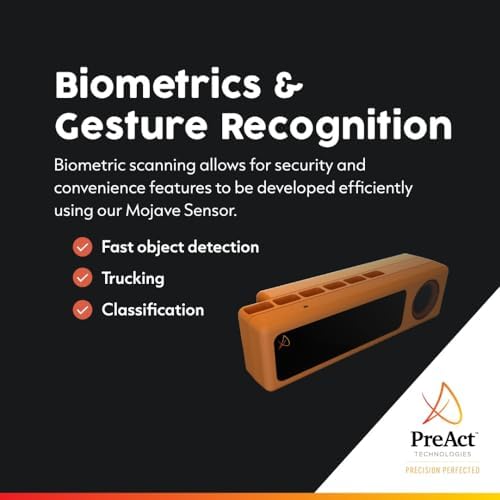 Biometrics & Gesture Recognition

Biometric scanning allows for security and convenience features to be developed efficiently using our Mojave Sensor.

Fast object detection

Trucking

Classification

PreAct™
TECHNOLOGIES
PRECISION PERFECTED